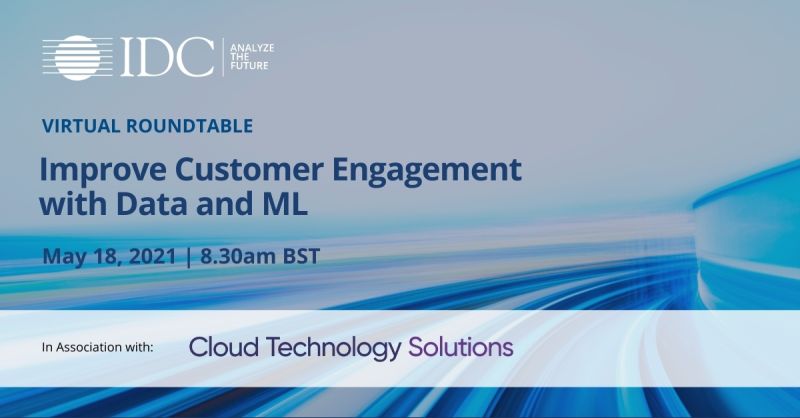 IDC ANALYZE THE FUTURE

VIRTUAL ROUNDTABLE

Improve Customer Engagement with Data and ML

May 18, 2021 | 8.30am BST

In Association with: Cloud Technology Solutions